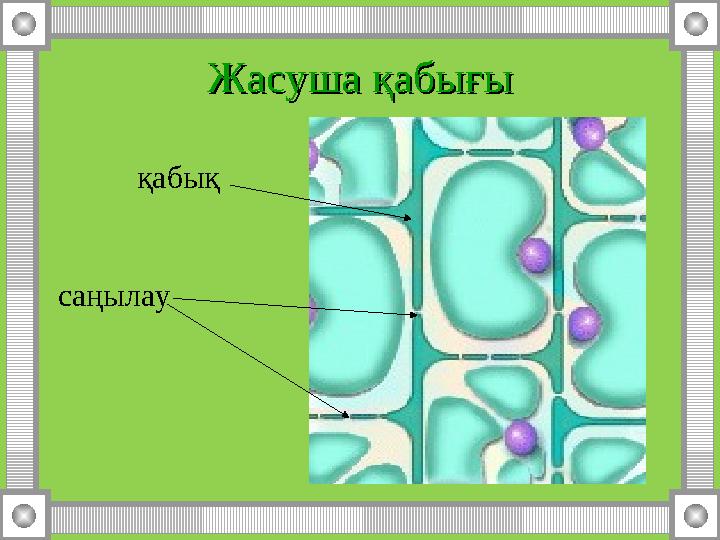 Жасуша қабығы

қабық

саңылау